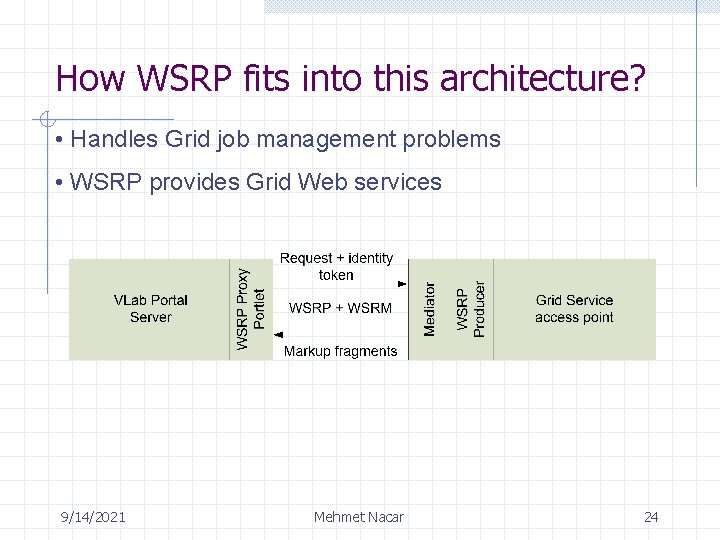 How WSRP fits into this architecture?

• Handles Grid job management problems

• WSRP provides Grid Web services

VLab Portal Server

WSRP Proxy Portlet

Request + identity token

WSRP + WSRM

Markup fragments

Mediator

WSRP Producer

Grid Service access point

9/14/2021

Mehmet Nacar

24